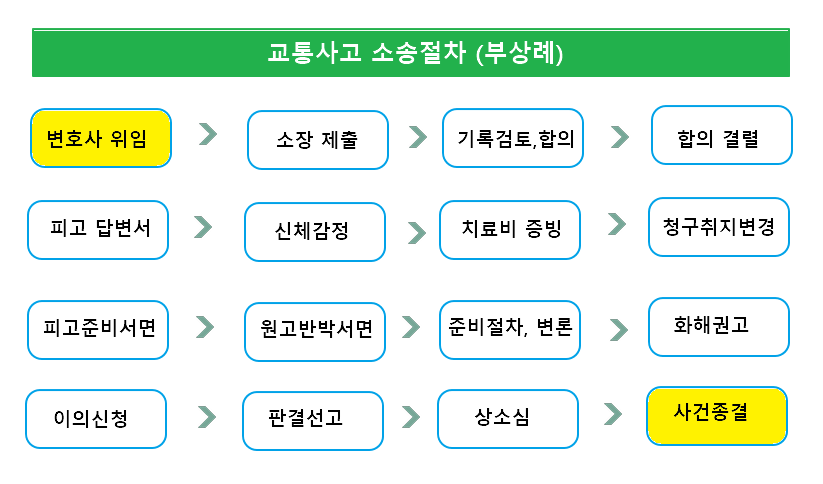 교통사고 소송절차 (부상례)

변호사 위임

소장 제출

기록검토,합의

합의 결렬

피고 답변서

신체감정

치료비 증빙

청구취지변경

피고준비서면

원고반박서면

준비절차, 변론

화해권고

이의신청

판결선고

상소심

사건종결